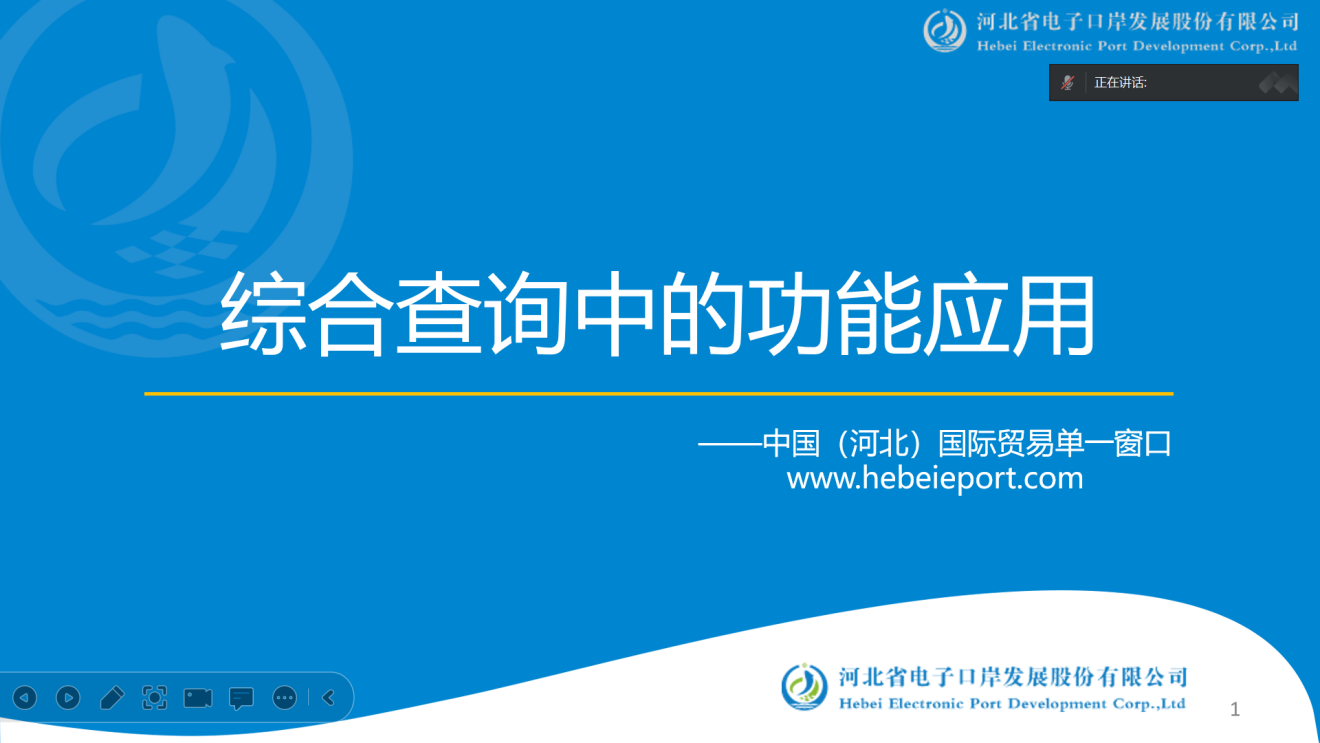 河北省电子口岸发展股份有限公司
Hebei Electronic Port Development Corp.,Ltd

正在讲话:

综合查询中的功能应用

——中国（河北）国际贸易单一窗口
www.hebeieport.com

河北省电子口岸发展股份有限公司
Hebei Electronic Port Development Corp.,Ltd

1